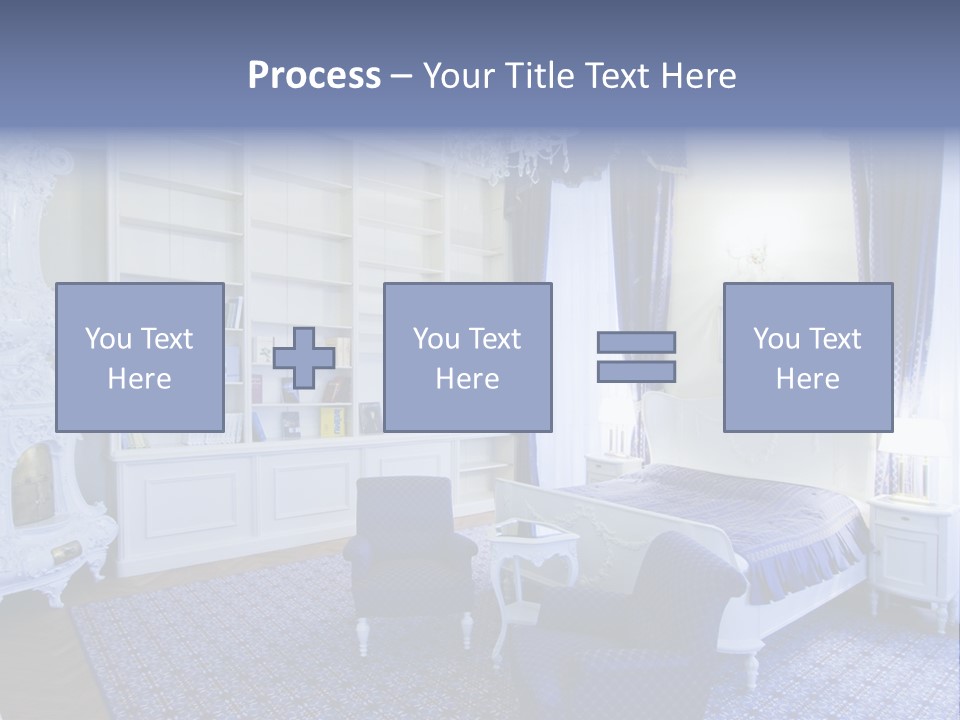 Process – Your Title Text Here

You Text Here

You Text Here

You Text Here